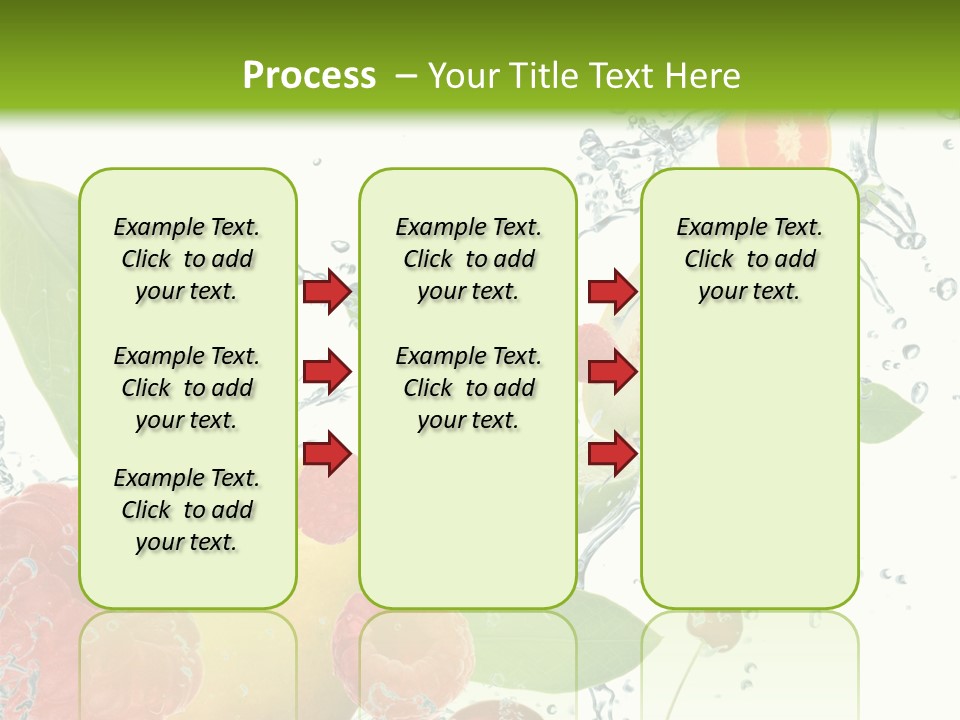 Process – Your Title Text Here

Example Text. Click to add your text.

Example Text. Click to add your text.

Example Text. Click to add your text.

Example Text. Click to add your text.

Example Text. Click to add your text.

Example Text. Click to add your text.